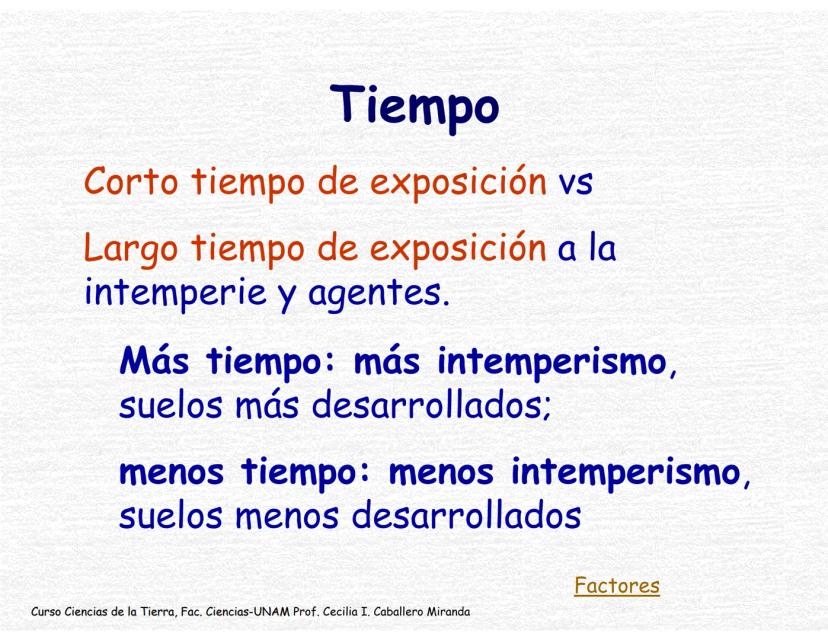 Tiempo

Corto tiempo de exposición vs

Largo tiempo de exposición a la intemperie y agentes.

Más tiempo: más intemperismo, suelos más desarrollados;

menos tiempo: menos intemperismo, suelos menos desarrollados

Factores

Curso Ciencias de la Tierra, Fac. Ciencias-UNAM Prof. Cecilia I. Caballero Miranda